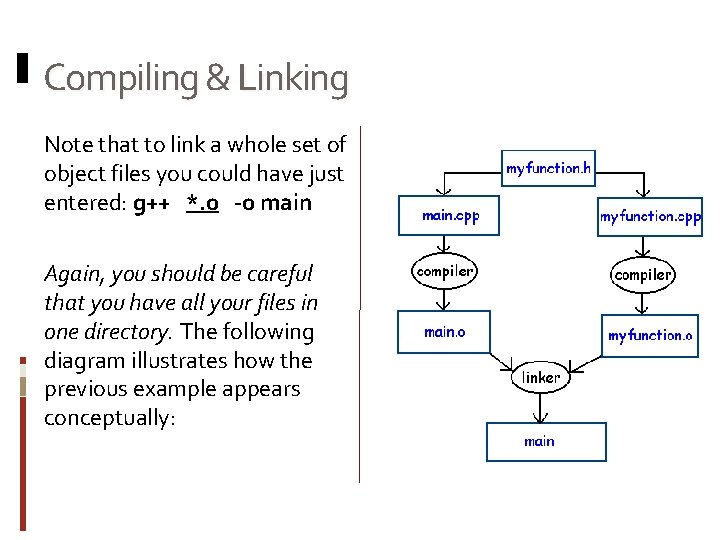 Compiling & Linking

Note that to link a whole set of object files you could have just entered: g++ *.o -o main

Again, you should be careful that you have all your files in one directory. The following diagram illustrates how the previous example appears conceptually:

myfunction.h
main.cpp
myfunction.cpp
compiler
compiler
main.o
myfunction.o
linker
main